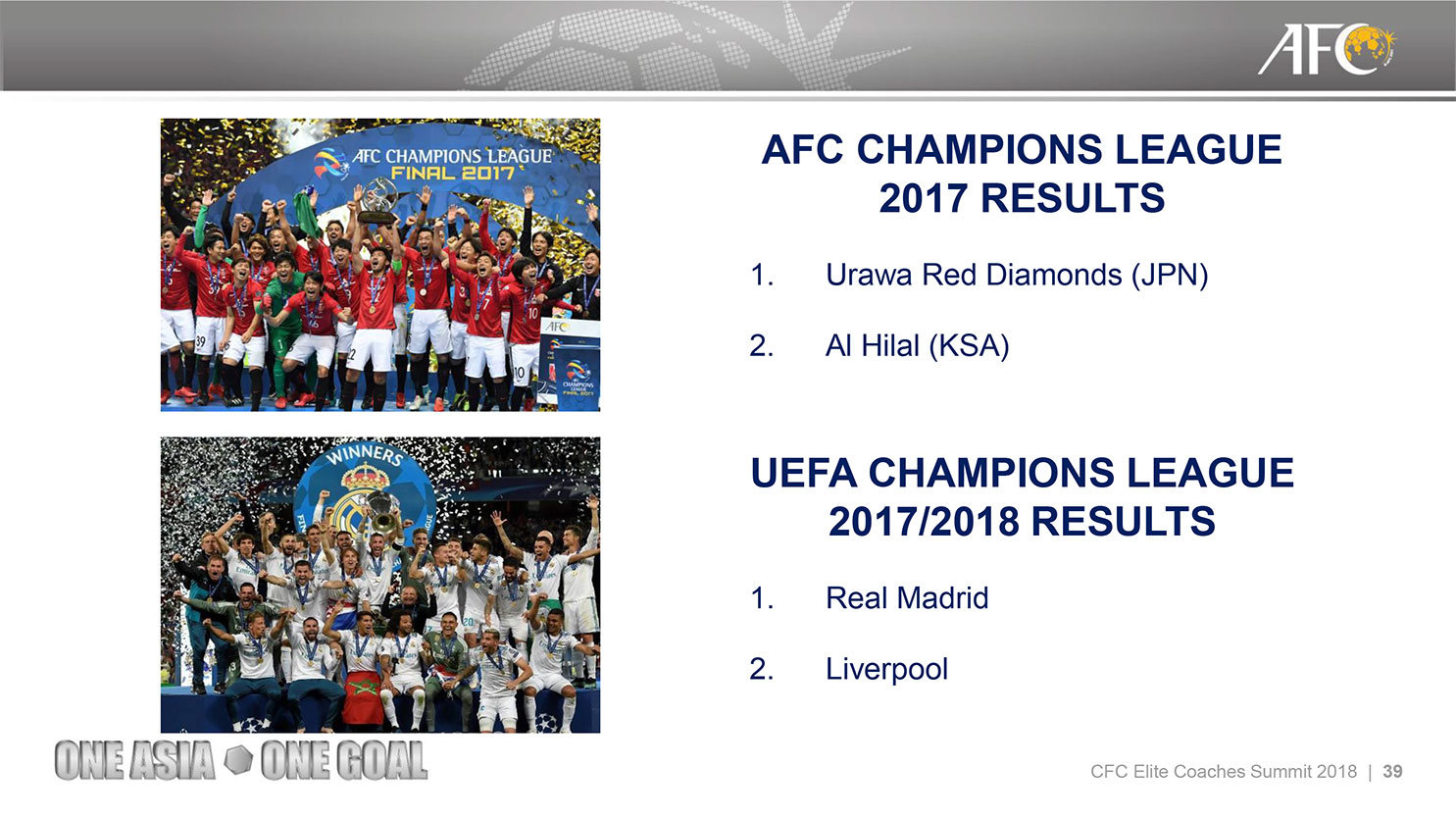 AFC

AFC CHAMPIONS LEAGUE FINAL 2017

AFC CHAMPIONS LEAGUE 2017 RESULTS

1. Urawa Red Diamonds (JPN)

2. Al Hilal (KSA)

WINNERS

UEFA CHAMPIONS LEAGUE 2017/2018 RESULTS

1. Real Madrid

2. Liverpool

ONE ASIA ONE GOAL

CFC Elite Coaches Summit 2018 | 39